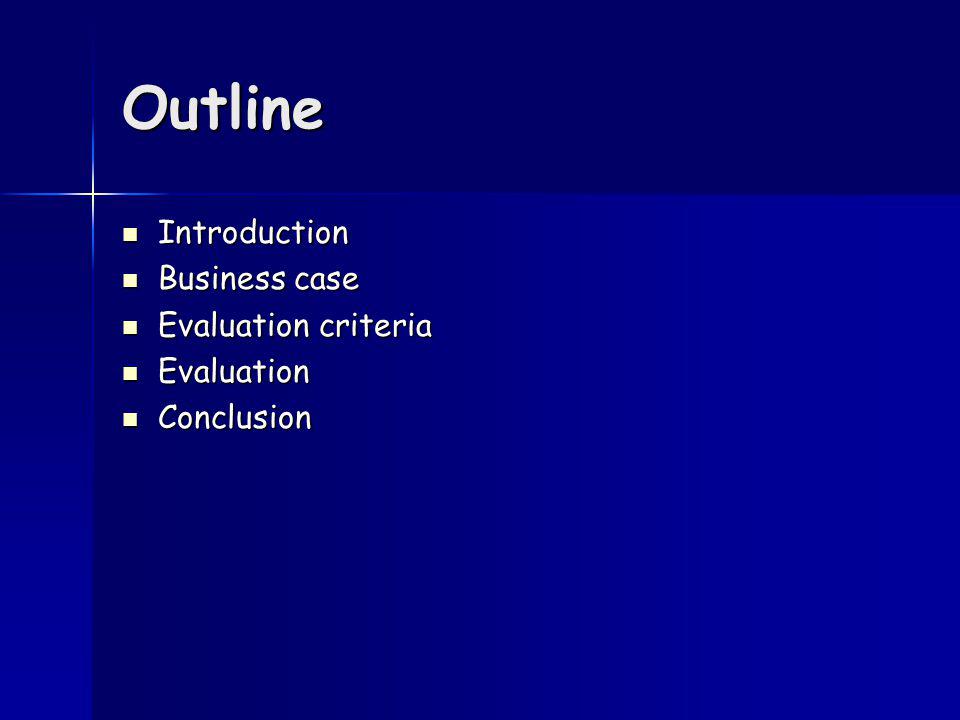 Outline

- Introduction
- Business case
- Evaluation criteria
- Evaluation
- Conclusion